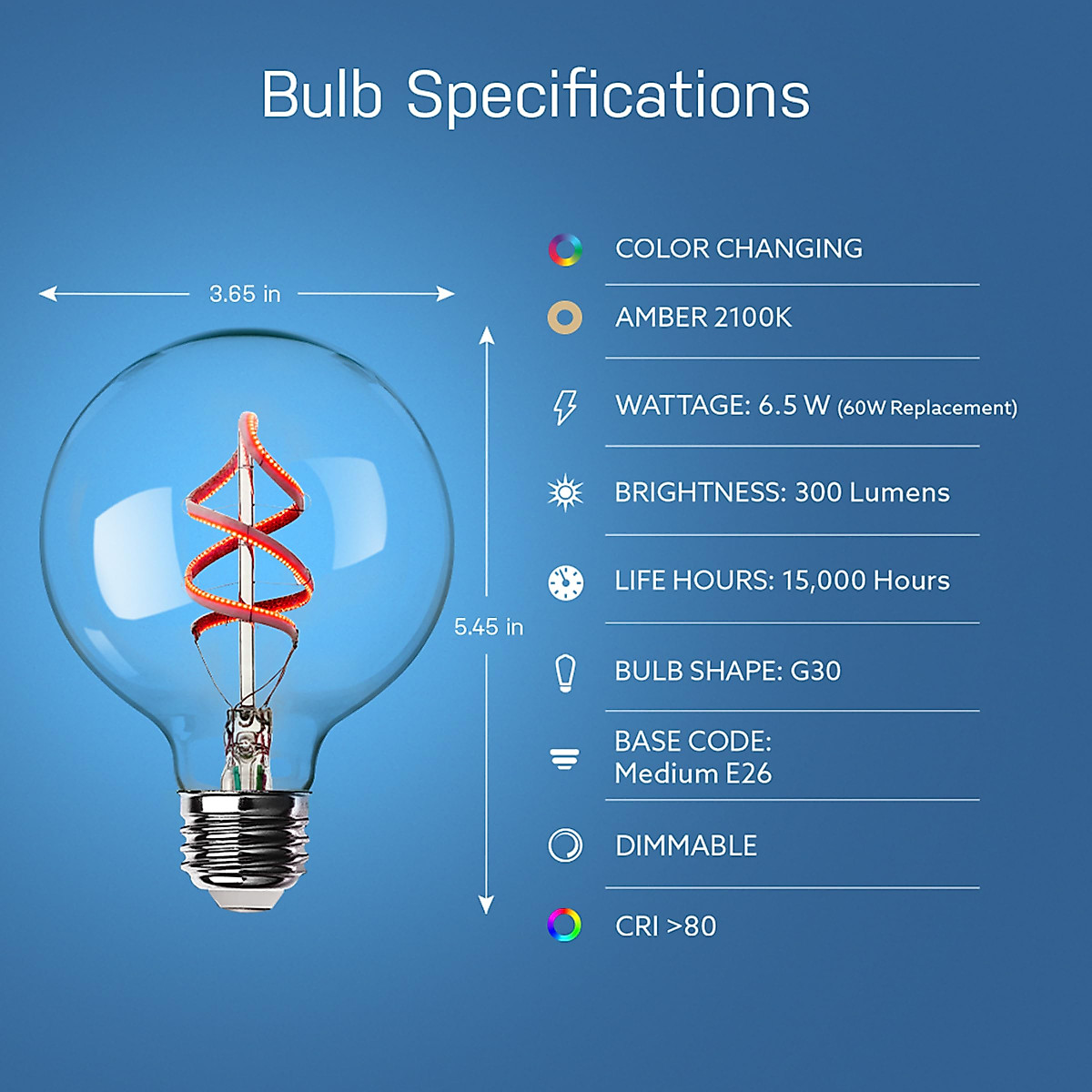 Bulb Specifications

3.65 in

5.45 in

COLOR CHANGING

AMBER 2100K

WATTAGE: 6.5 W (60W Replacement)

BRIGHTNESS: 300 Lumens

LIFE HOURS: 15,000 Hours

BULB SHAPE: G30

BASE CODE: Medium E26

DIMMABLE

CRI >80